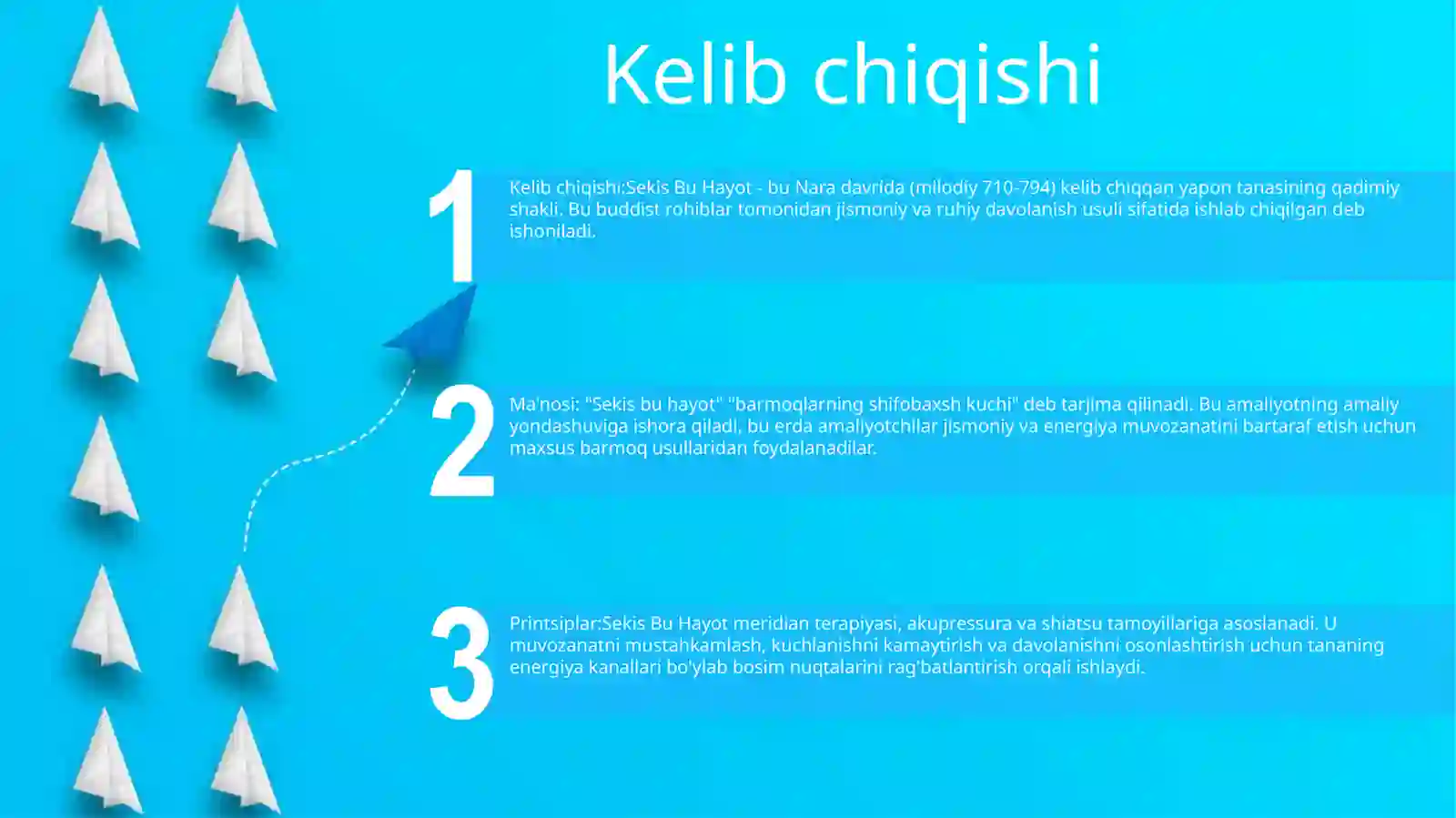 Kelib chiqishi

1

Kelib chiqishi:Sekis Bu Hayot - bu Nara davrida (milodiy 710-794) kelib chiqqan yapon tanasining qadimiy shakli. Bu buddist rohiblar tomonidan jismoniy va ruhiy davolanish usuli sifatida ishlab chiqilgan deb ishoniladi.

2

Ma'nosi: "Sekis bu hayot" "barmoqlarning shifobaxsh kuchi" deb tarjima qilinadi. Bu amaliyotning amaliy yondashuviga ishora qiladi, bu erda amaliyotchilar jismoniy va energiya muvozanatini bartaraf etish uchun maxsus barmoq usullaridan foydalanadilar.

3

Printsiplar:Sekis Bu Hayot meridian terapiyasi, akupressura va shiatsu tamoyillariga asoslanadi. U muvozanatni mustahkamlash, kuchlanishni kamaytirish va davolanishni osonlashtirish uchun tananing energiya kanallari bo'ylab bosim nuqtalarini rag'batlantirish orqali ishlaydi.